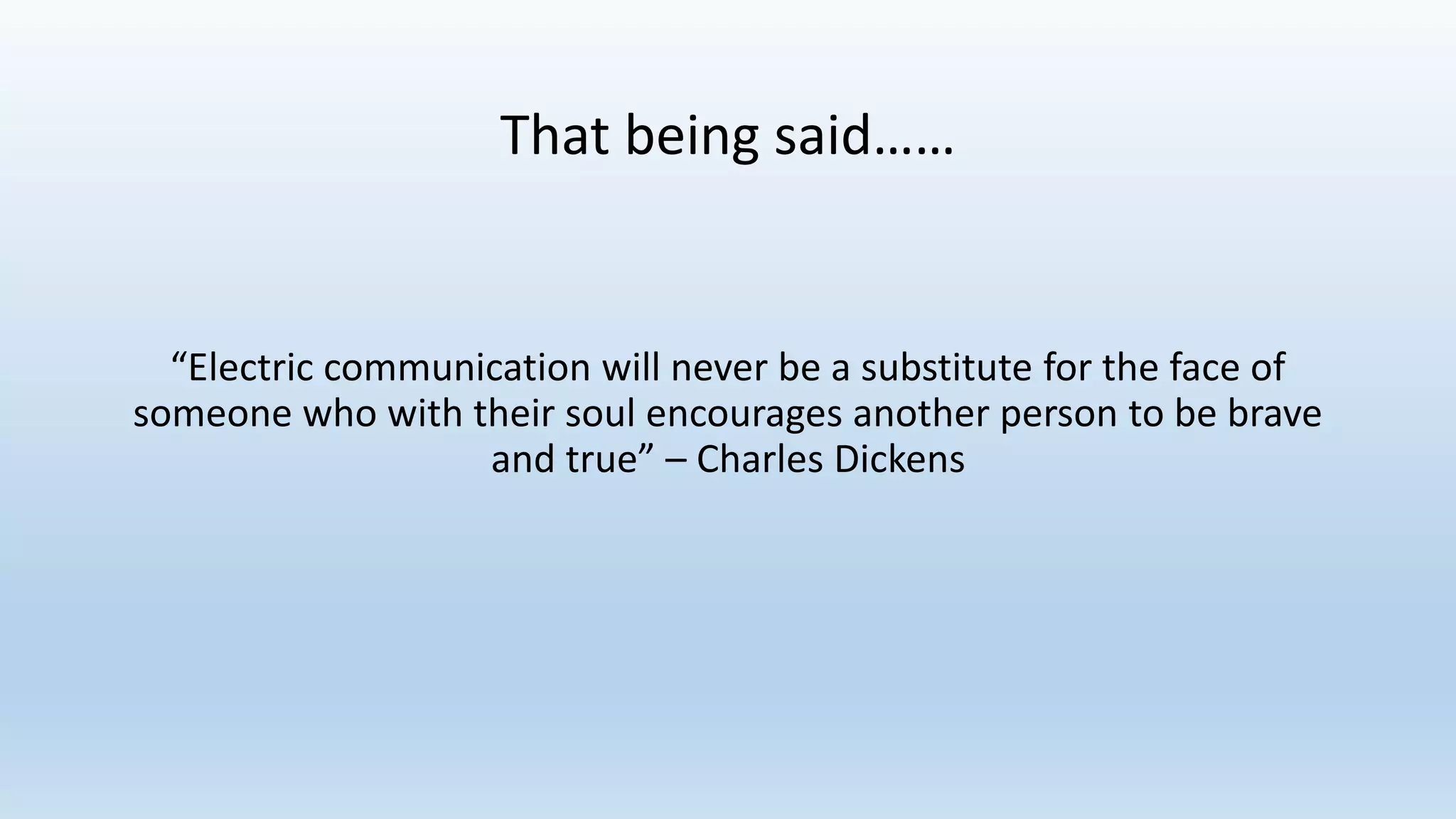 That being said……

“Electric communication will never be a substitute for the face of someone who with their soul encourages another person to be brave and true” – Charles Dickens